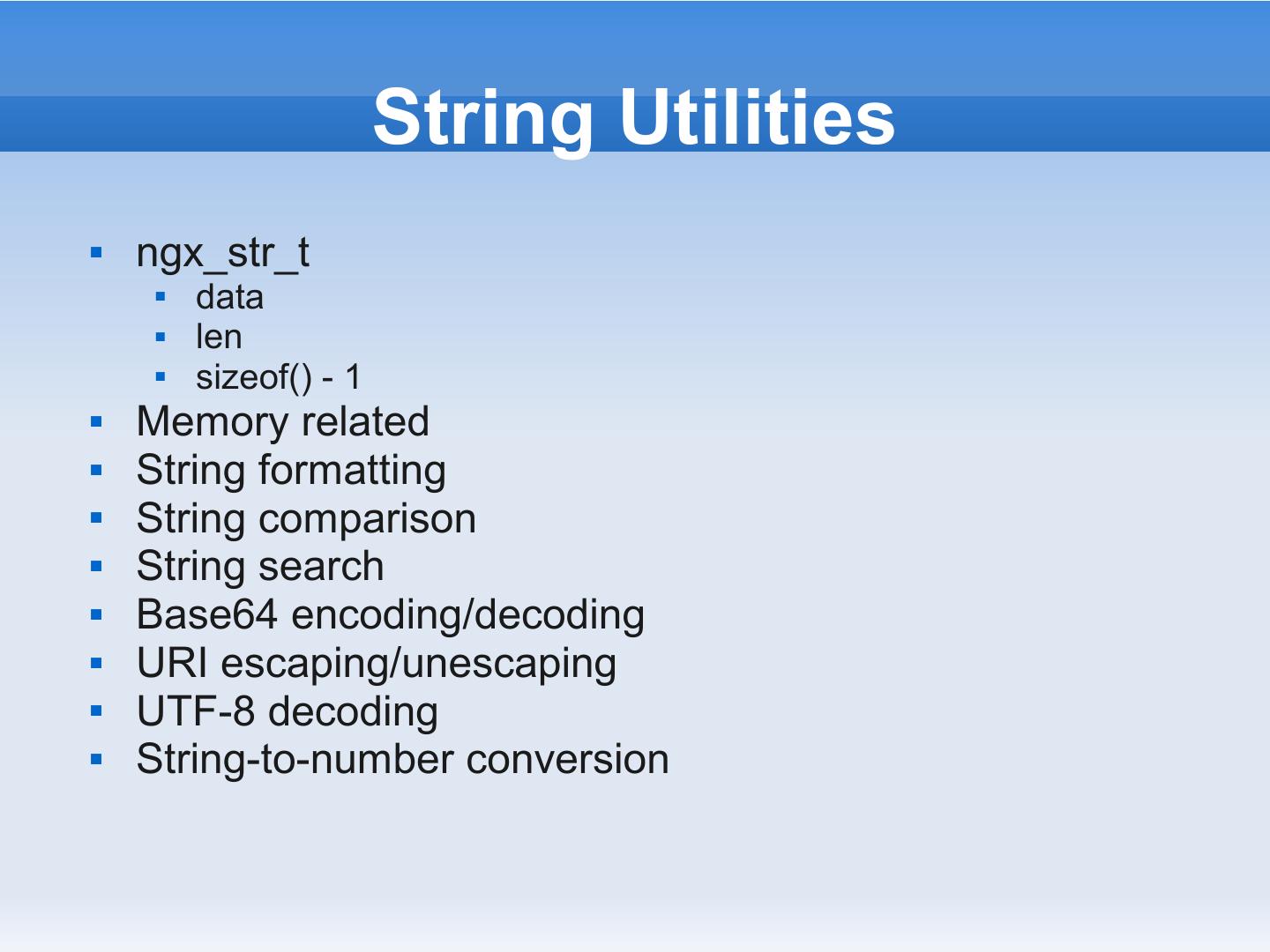 String Utilities

- ngx_str_t
  - data
  - len
  - sizeof() - 1
- Memory related
- String formatting
- String comparison
- String search
- Base64 encoding/decoding
- URI escaping/unescaping
- UTF-8 decoding
- String-to-number conversion